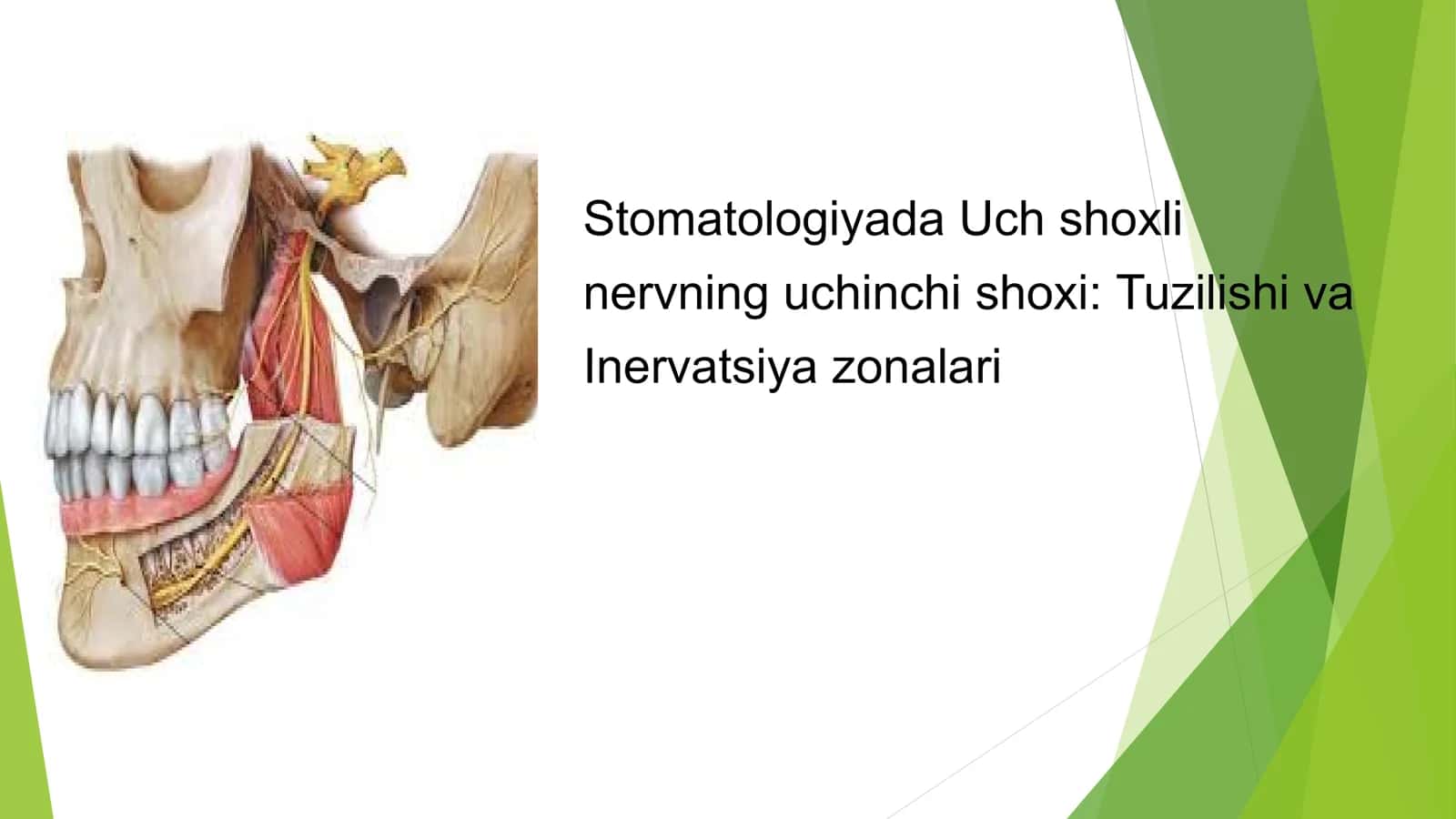 Stomatologiyada Uch shoxli nervning uchinchi shoxi: Tuzilishi va Inervatsiya zonalari